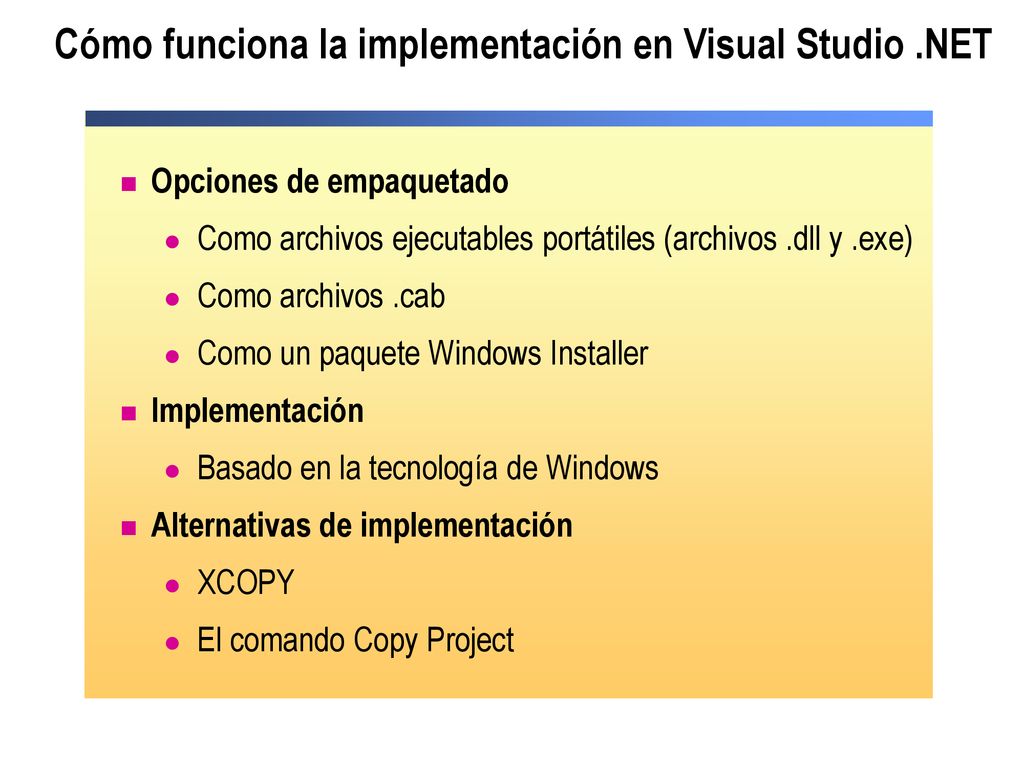 Cómo funciona la implementación en Visual Studio .NET

Opciones de empaquetado
Como archivos ejecutables portátiles (archivos .dll y .exe)
Como archivos .cab
Como un paquete Windows Installer

Implementación
Basado en la tecnología de Windows

Alternativas de implementación
XCOPY
El comando Copy Project